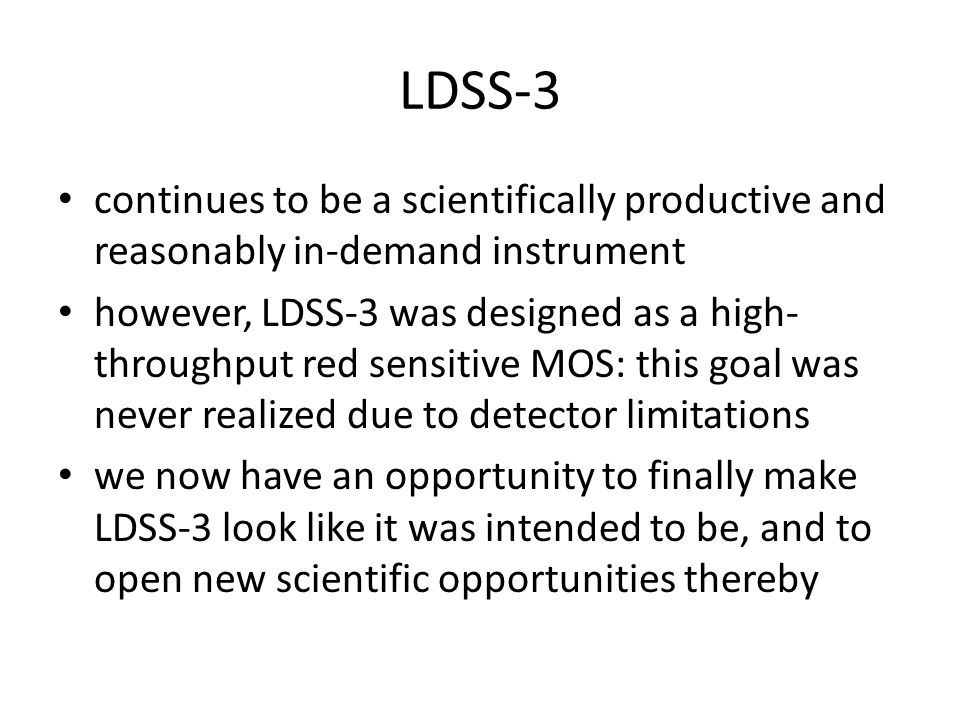 LDSS-3

• continues to be a scientifically productive and reasonably in-demand instrument
• however, LDSS-3 was designed as a high-throughput red sensitive MOS: this goal was never realized due to detector limitations
• we now have an opportunity to finally make LDSS-3 look like it was intended to be, and to open new scientific opportunities thereby